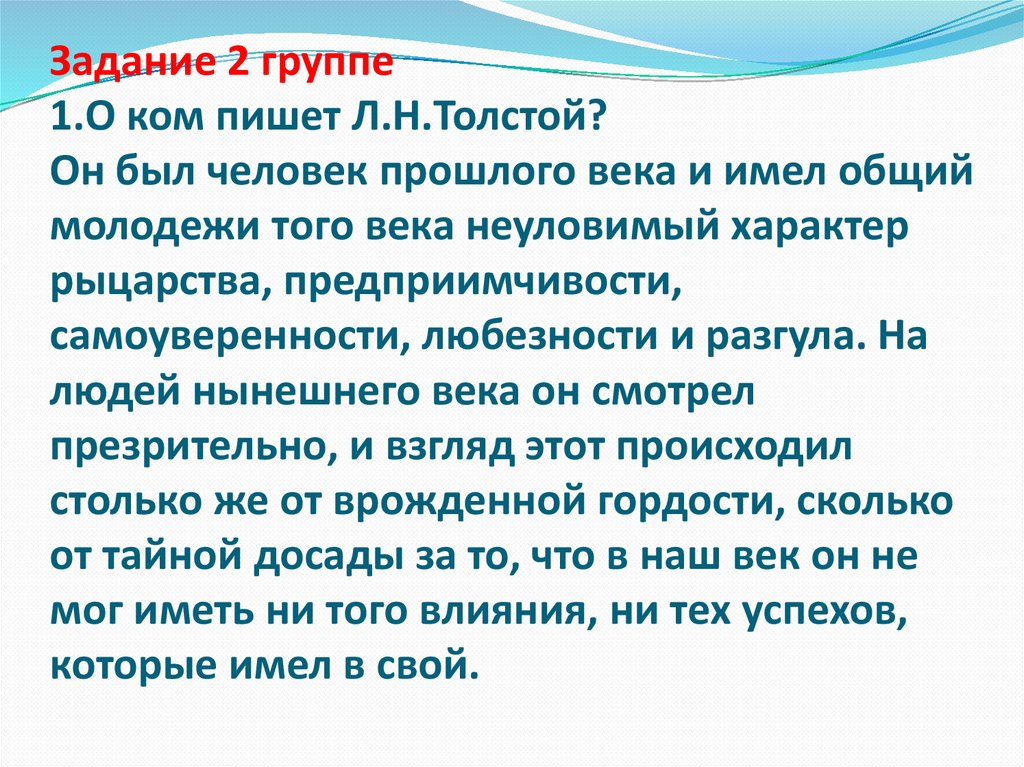 Задание 2 группе
1.О ком пишет Л.Н.Толстой?
Он был человек прошлого века и имел общий молодежи того века неуловимый характер рыцарства, предприимчивости, самоуверенности, любезности и разгула. На людей нынешнего века он смотрел презрительно, и взгляд этот происходил столько же от врожденной гордости, сколько от тайной досады за то, что в наш век он не мог иметь ни того влияния, ни тех успехов, которые имел в свой.